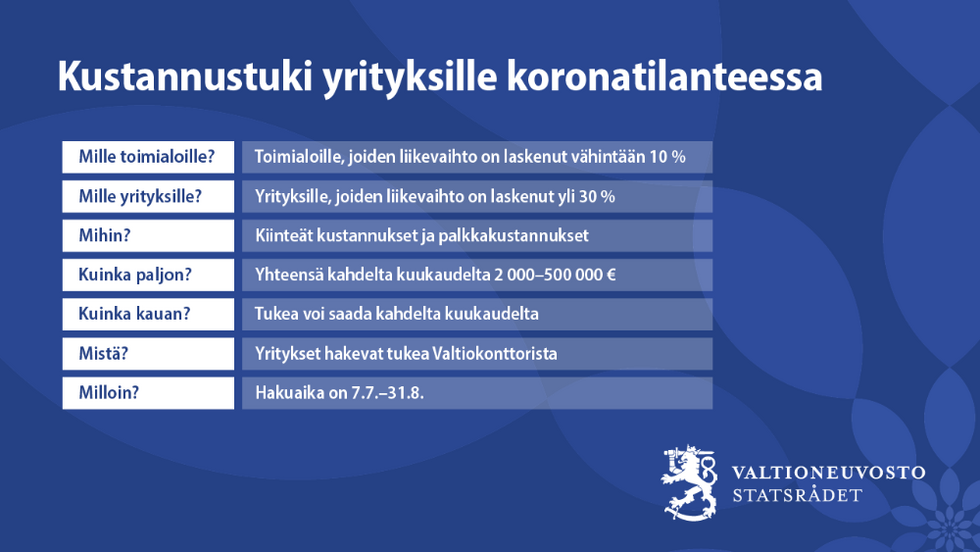 Kustannustuki yrityksille koronatilanteessa

| Mille toimialoille? | Toimialoille, joiden liikevaihto on laskenut vähintään 10 % |
|---|---|
| Mille yrityksille? | Yrityksille, joiden liikevaihto on laskenut yli 30 % |
| Mihin? | Kiinteät kustannukset ja palkkakustannukset |
| Kuinka paljon? | Yhteensä kahdelta kuukaudelta 2 000–500 000 € |
| Kuinka kauan? | Tukea voi saada kahdelta kuukaudelta |
| Mistä? | Yritykset hakevat tukea Valtiokonttorista |
| Milloin? | Hakuaika on 7.7.–31.8. |

VALTIONEUVOSTO
STATSRÅDET